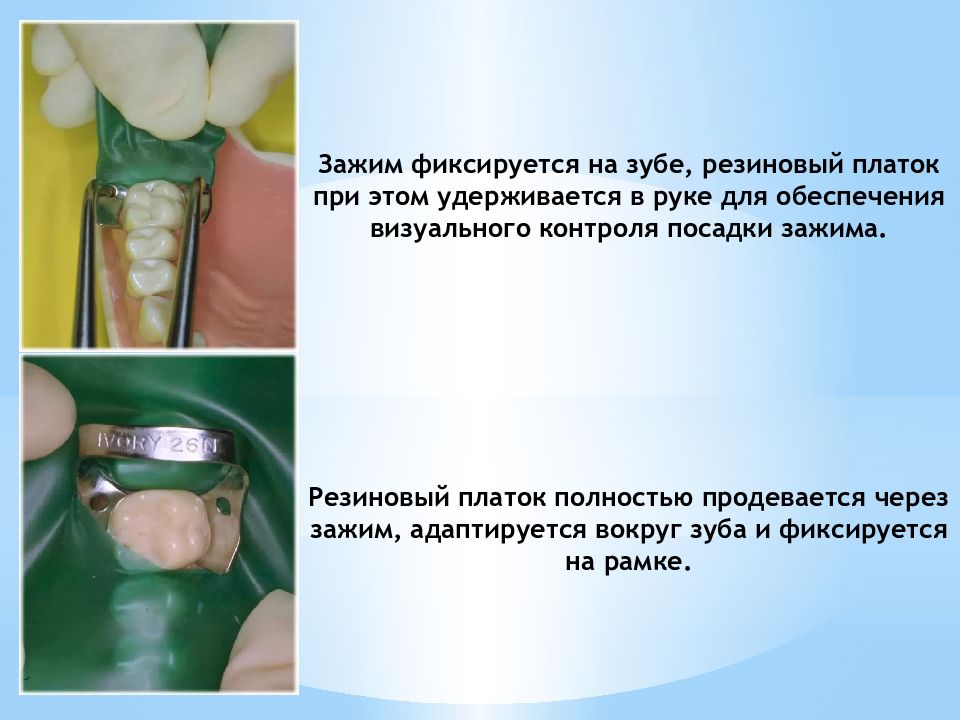 Зажим фиксируется на зубе, резиновый платок при этом удерживается в руке для обеспечения визуального контроля посадки зажима.

IVORY 26N

Резиновый платок полностью продевается через зажим, адаптируется вокруг зуба и фиксируется на рамке.